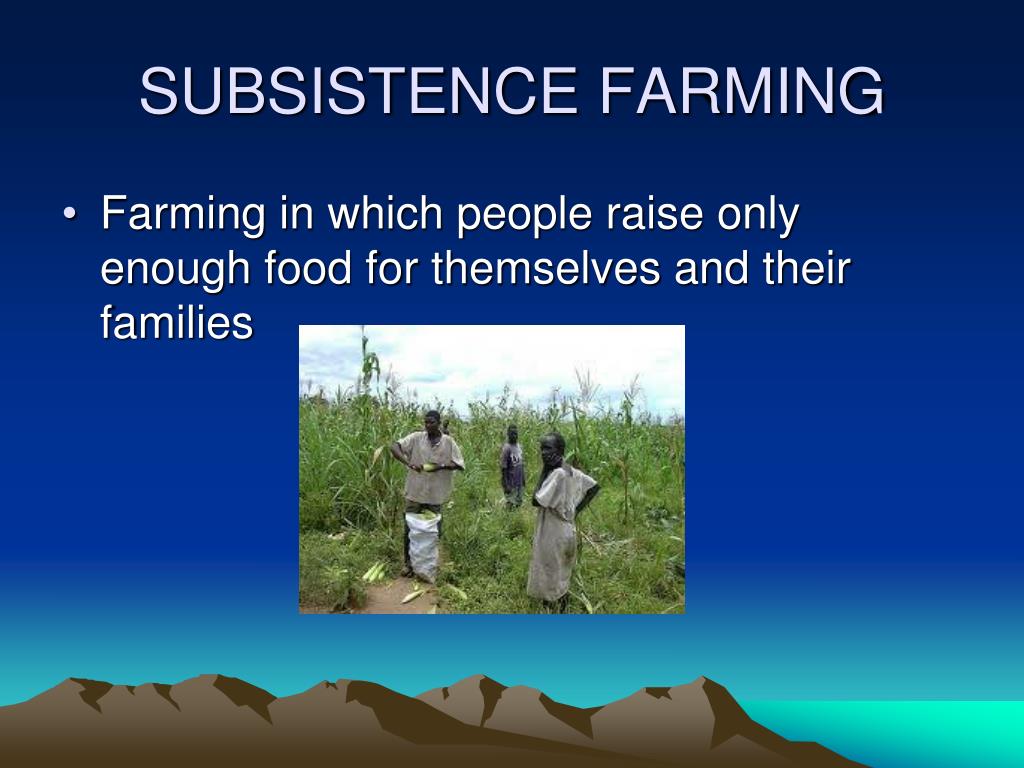 SUBSISTENCE FARMING

• Farming in which people raise only enough food for themselves and their families